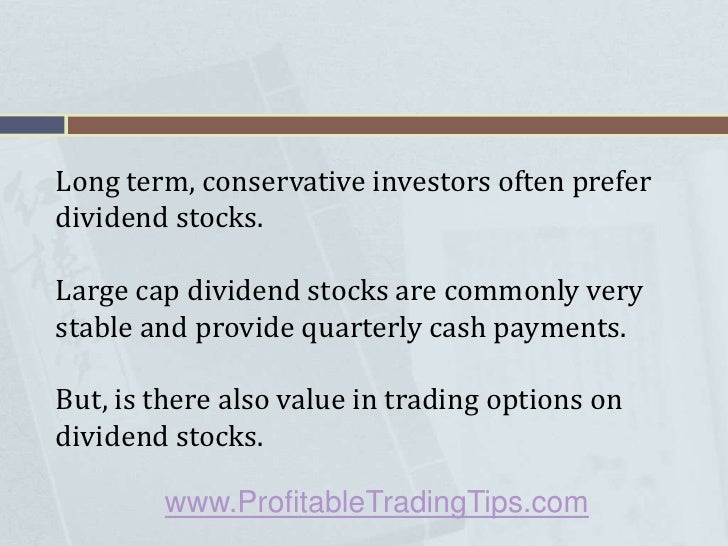 Long term, conservative investors often prefer dividend stocks.

Large cap dividend stocks are commonly very stable and provide quarterly cash payments.

But, is there also value in trading options on dividend stocks.

www.ProfitableTradingTips.com